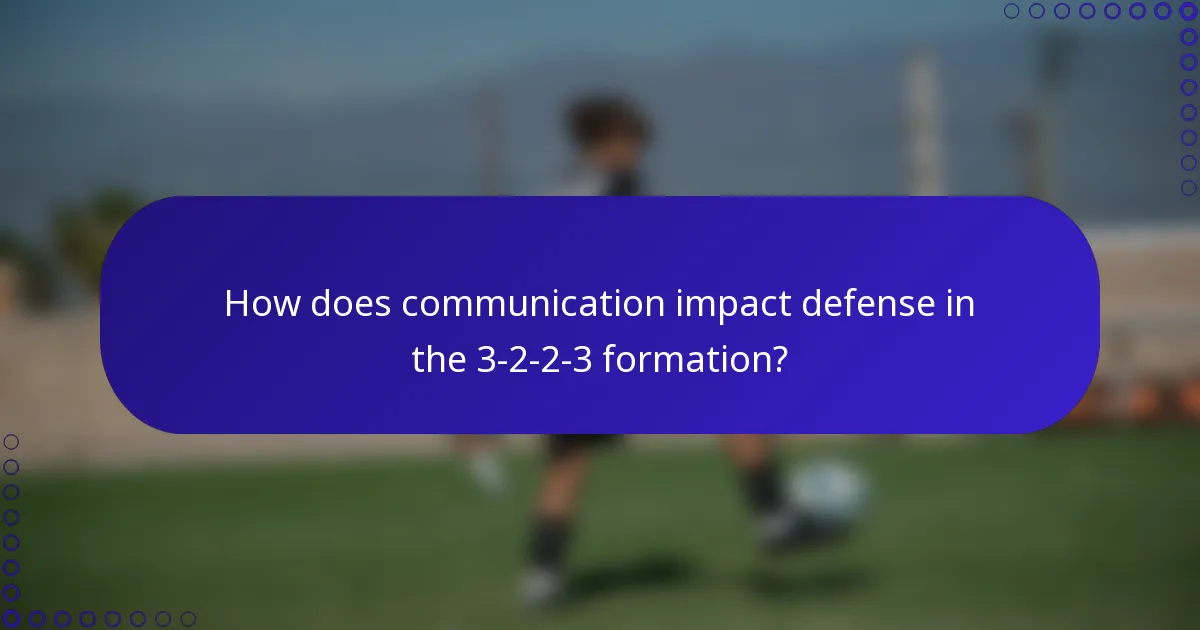 How does communication impact defense in the 3-2-2-3 formation?